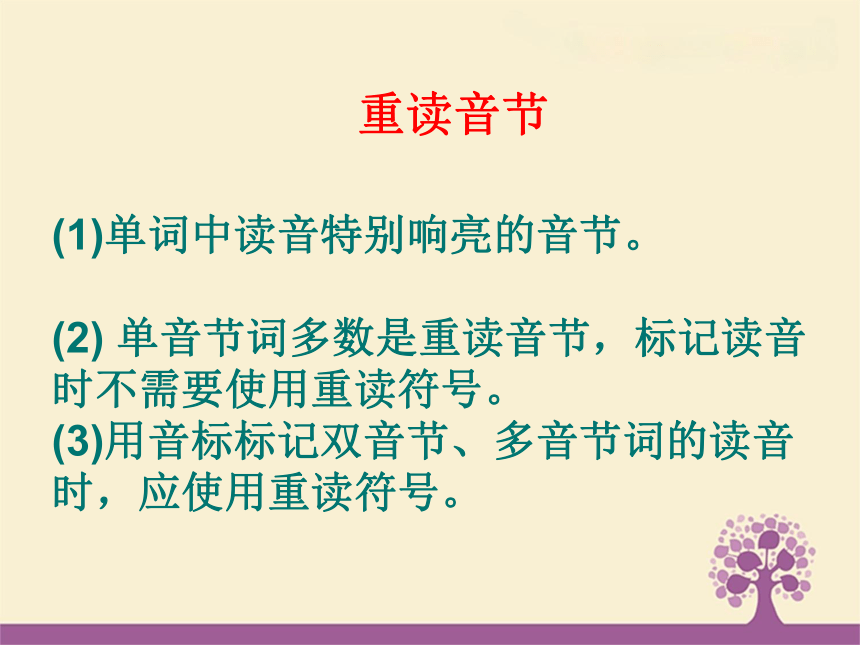 重读音节

(1)单词中读音特别响亮的音节。

(2) 单音节词多数是重读音节，标记读音时不需要使用重读符号。
(3)用音标标记双音节、多音节词的读音时，应使用重读符号。